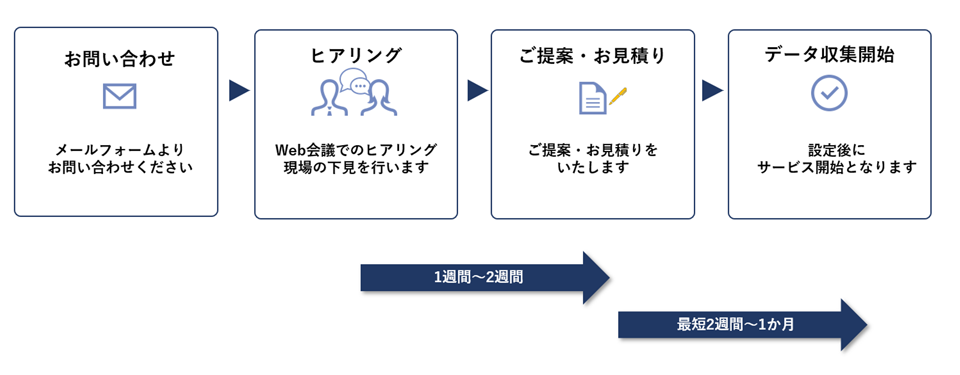 お問い合わせ

メールフォームより
お問い合わせください

ヒアリング

Web会議でのヒアリング
現場の下見を行います

ご提案・お見積り

ご提案・お見積りを
いたします

データ収集開始

設定後に
サービス開始となります

1週間～2週間

最短2週間～1か月